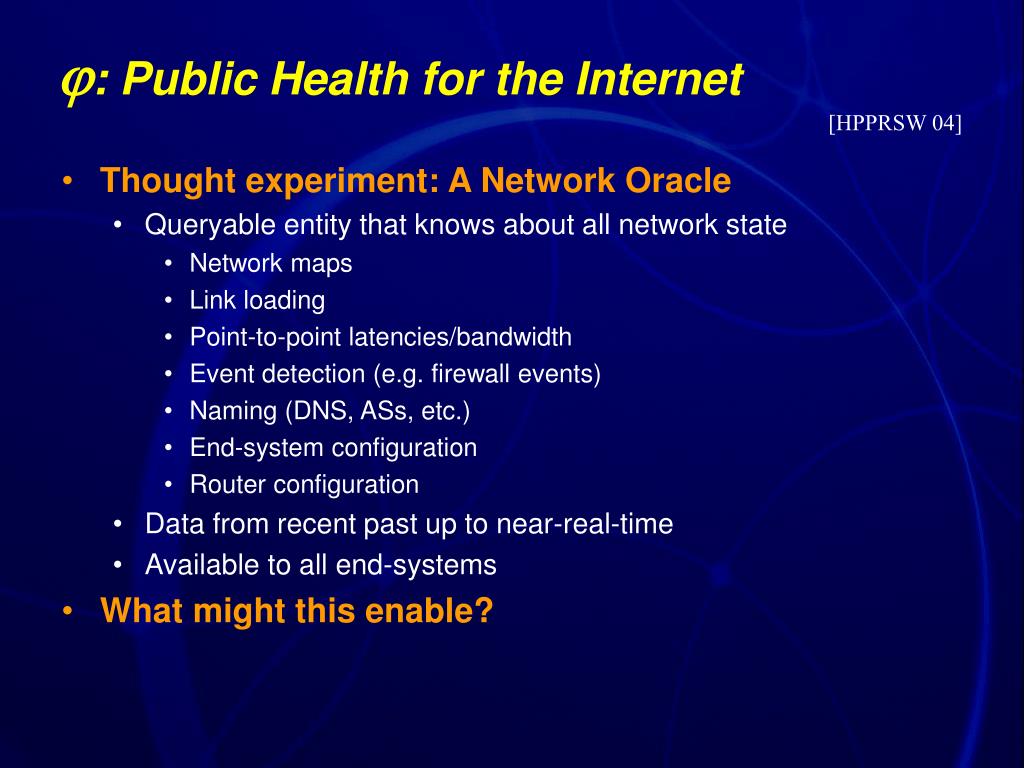 $\varphi$: Public Health for the Internet

[HPPRSW 04]

• Thought experiment: A Network Oracle
  • Queryable entity that knows about all network state
    • Network maps
    • Link loading
    • Point-to-point latencies/bandwidth
    • Event detection (e.g. firewall events)
    • Naming (DNS, ASs, etc.)
    • End-system configuration
    • Router configuration
  • Data from recent past up to near-real-time
  • Available to all end-systems
• What might this enable?